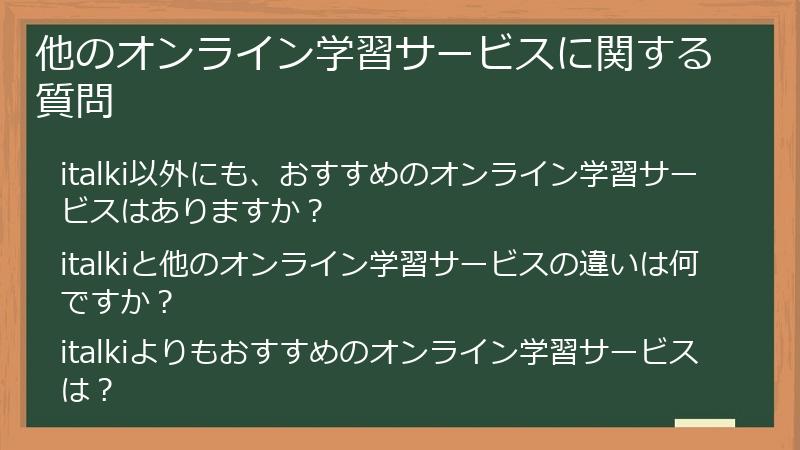 他のオンライン学習サービスに関する質問

italki以外にも、おすすめのオンライン学習サービスはありますか？

italkiと他のオンライン学習サービスの違いは何ですか？

italkiよりもおすすめのオンライン学習サービスは？